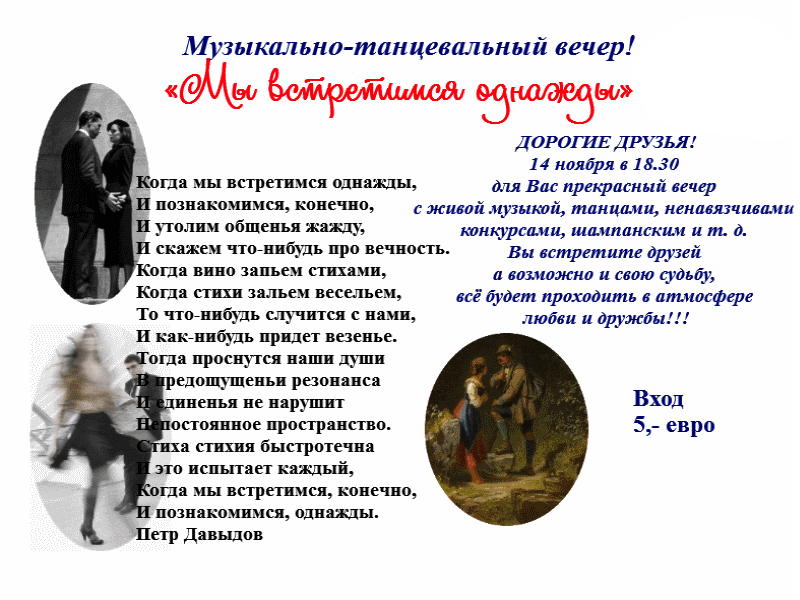 Музыкально-танцевальный вечер!
«Мы встретимся однажды»

Когда мы встретимся однажды,
И познакомимся, конечно,
И утолим общенья жажду,
И скажем что-нибудь про вечность.
Когда вино запьем стихами,
Когда стихи зальем весельем,
То что-нибудь случится с нами,
И как-нибудь придет везенье.
Тогда проснутся наши души
В предощущеньи резонанса
И единенья не нарушит
Непостоянное пространство.
Стиха стихия быстротечна
И это испытает каждый,
Когда мы встретимся, конечно,
И познакомимся, однажды.
Петр Давыдов

ДОРОГИЕ ДРУЗЬЯ!
14 ноября в 18.30
для Вас прекрасный вечер
с живой музыкой, танцами, ненавязчивами конкурсами, шампанским и т. д.
Вы встретите друзей
а возможно и свою судьбу,
всё будет проходить в атмосфере
любви и дружбы!!!

Вход
5,- евро